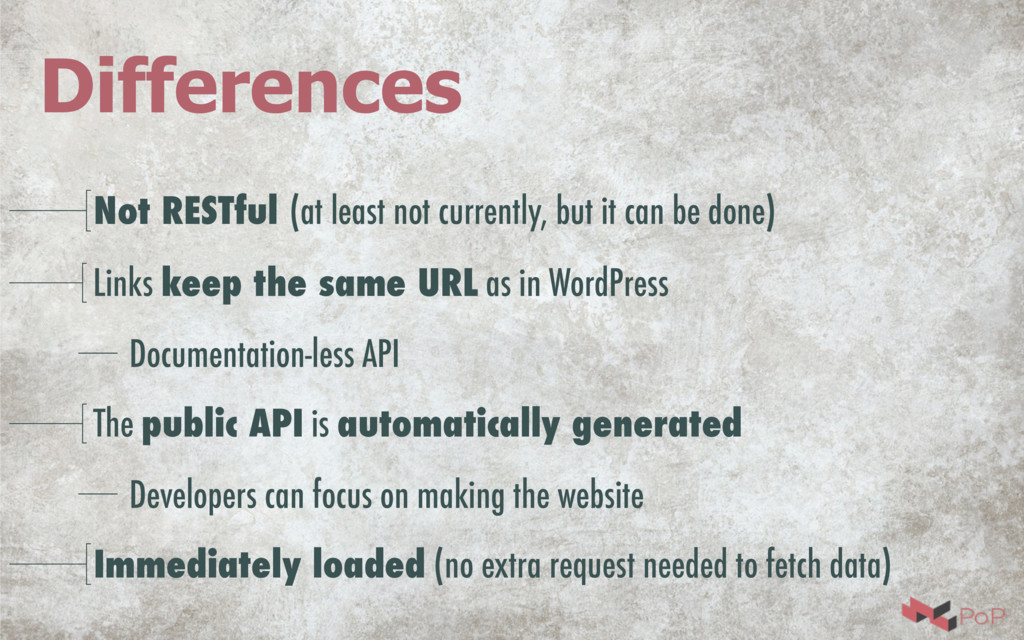 Differences

Not RESTful (at least not currently, but it can be done)

Links keep the same URL as in WordPress

Documentation-less API

The public API is automatically generated

Developers can focus on making the website

Immediately loaded (no extra request needed to fetch data)

PoP